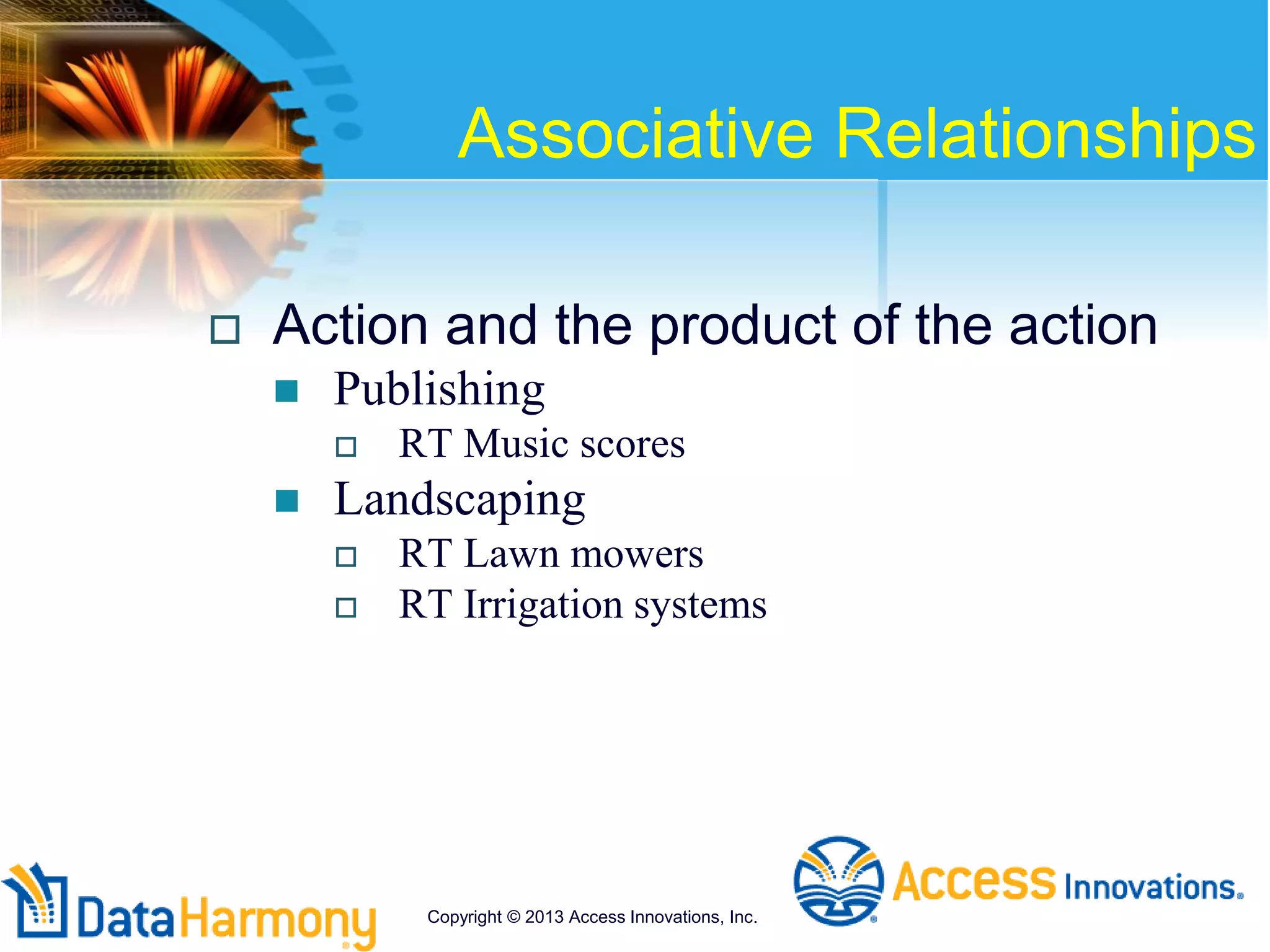 Associative Relationships

Action and the product of the action

Publishing

RT Music scores

Landscaping

RT Lawn mowers

RT Irrigation systems

DataHarmony

Copyright © 2013 Access Innovations, Inc.

Access Innovations